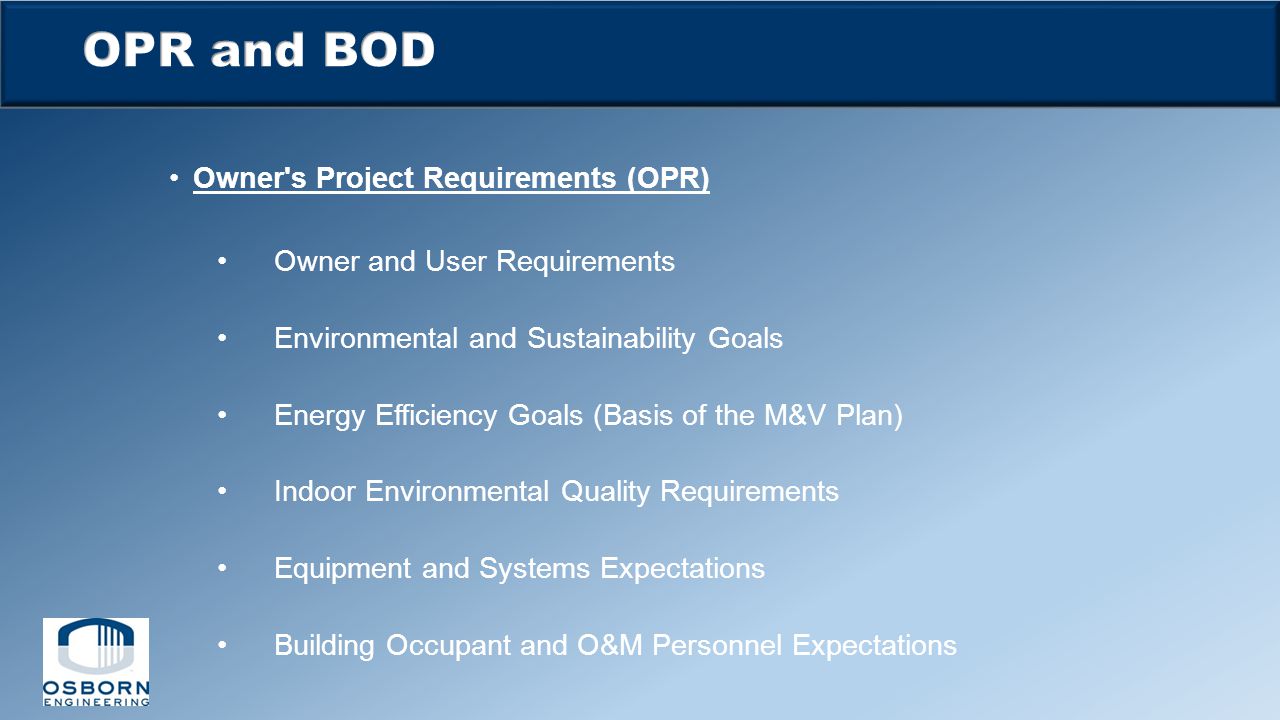 OPR and BOD

• Owner's Project Requirements (OPR)

• Owner and User Requirements

• Environmental and Sustainability Goals

• Energy Efficiency Goals (Basis of the M&V Plan)

• Indoor Environmental Quality Requirements

• Equipment and Systems Expectations

• Building Occupant and O&M Personnel Expectations

OSBORN
ENGINEERING